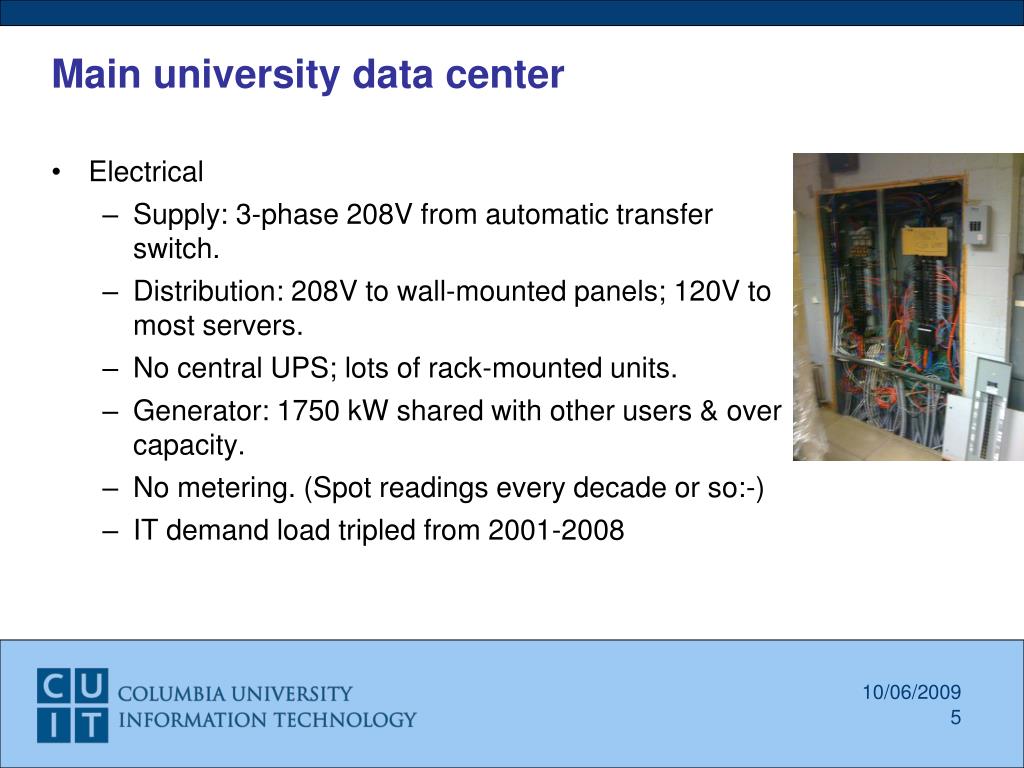 Main university data center

• Electrical
  – Supply: 3-phase 208V from automatic transfer switch.
  – Distribution: 208V to wall-mounted panels; 120V to most servers.
  – No central UPS; lots of rack-mounted units.
  – Generator: 1750 kW shared with other users & over capacity.
  – No metering. (Spot readings every decade or so:-)
  – IT demand load tripled from 2001-2008

CU
IT
COLUMBIA UNIVERSITY
INFORMATION TECHNOLOGY

10/06/2009
5